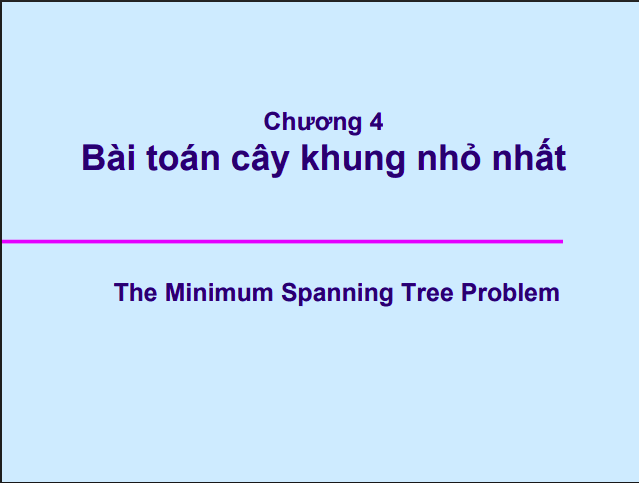 Chương 4
Bài toán cây khung nhỏ nhất

The Minimum Spanning Tree Problem